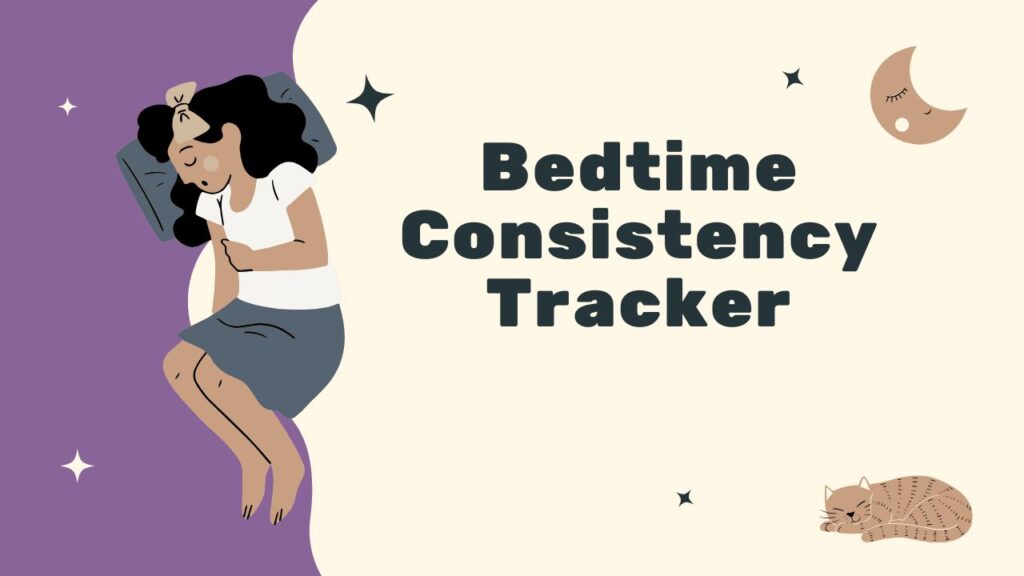 Bedtime
Consistency
Tracker